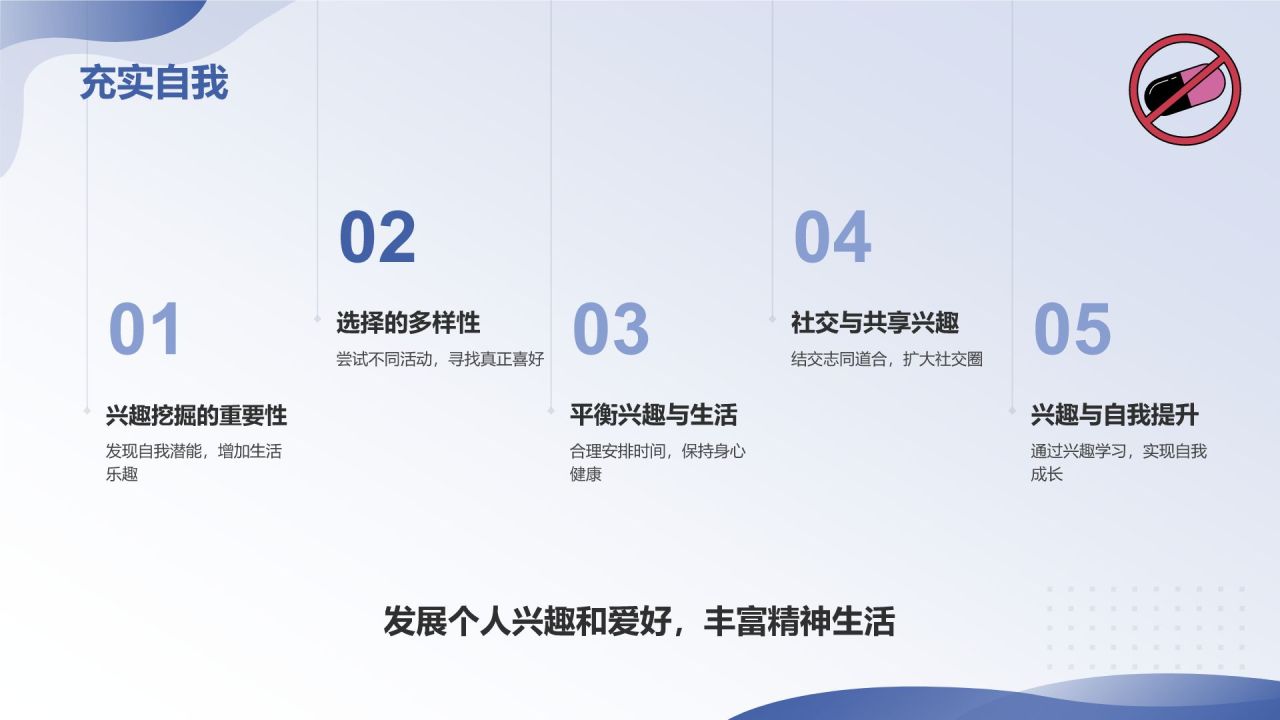 充实自我

01

兴趣挖掘的重要性

发现自我潜能，增加生活乐趣

02

选择的多样性

尝试不同活动，寻找真正喜好

03

平衡兴趣与生活

合理安排时间，保持身心健康

04

社交与共享兴趣

结交志同道合，扩大社交圈

05

兴趣与自我提升

通过兴趣学习，实现自我成长

发展个人兴趣和爱好，丰富精神生活